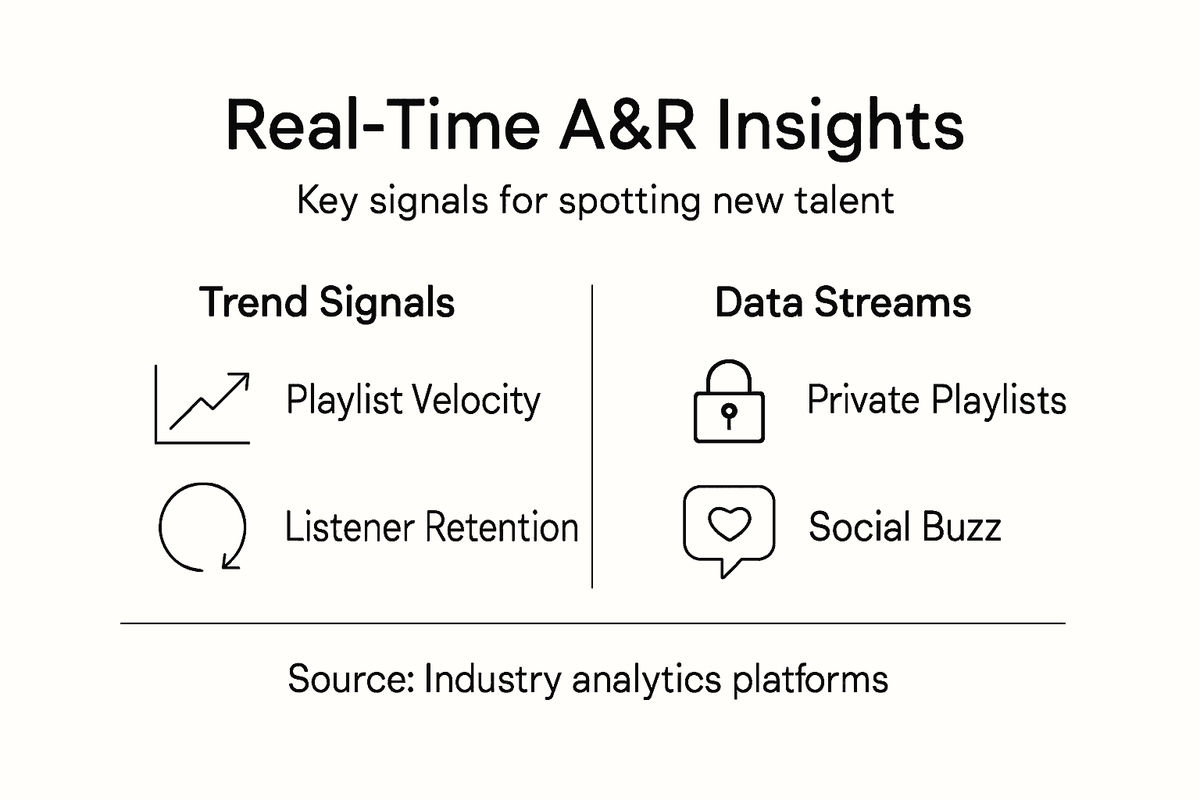 Real-Time A&R Insights

Key signals for spotting new talent

Trend Signals

Playlist Velocity

Listener Retention

Data Streams

Private Playlists

Social Buzz

Source: Industry analytics platforms